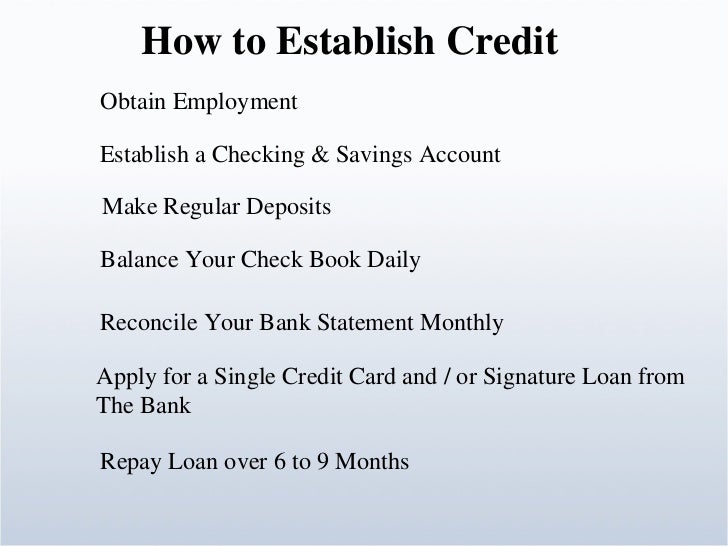 How to Establish Credit

Obtain Employment

Establish a Checking & Savings Account

Make Regular Deposits

Balance Your Check Book Daily

Reconcile Your Bank Statement Monthly

Apply for a Single Credit Card and / or Signature Loan from The Bank

Repay Loan over 6 to 9 Months